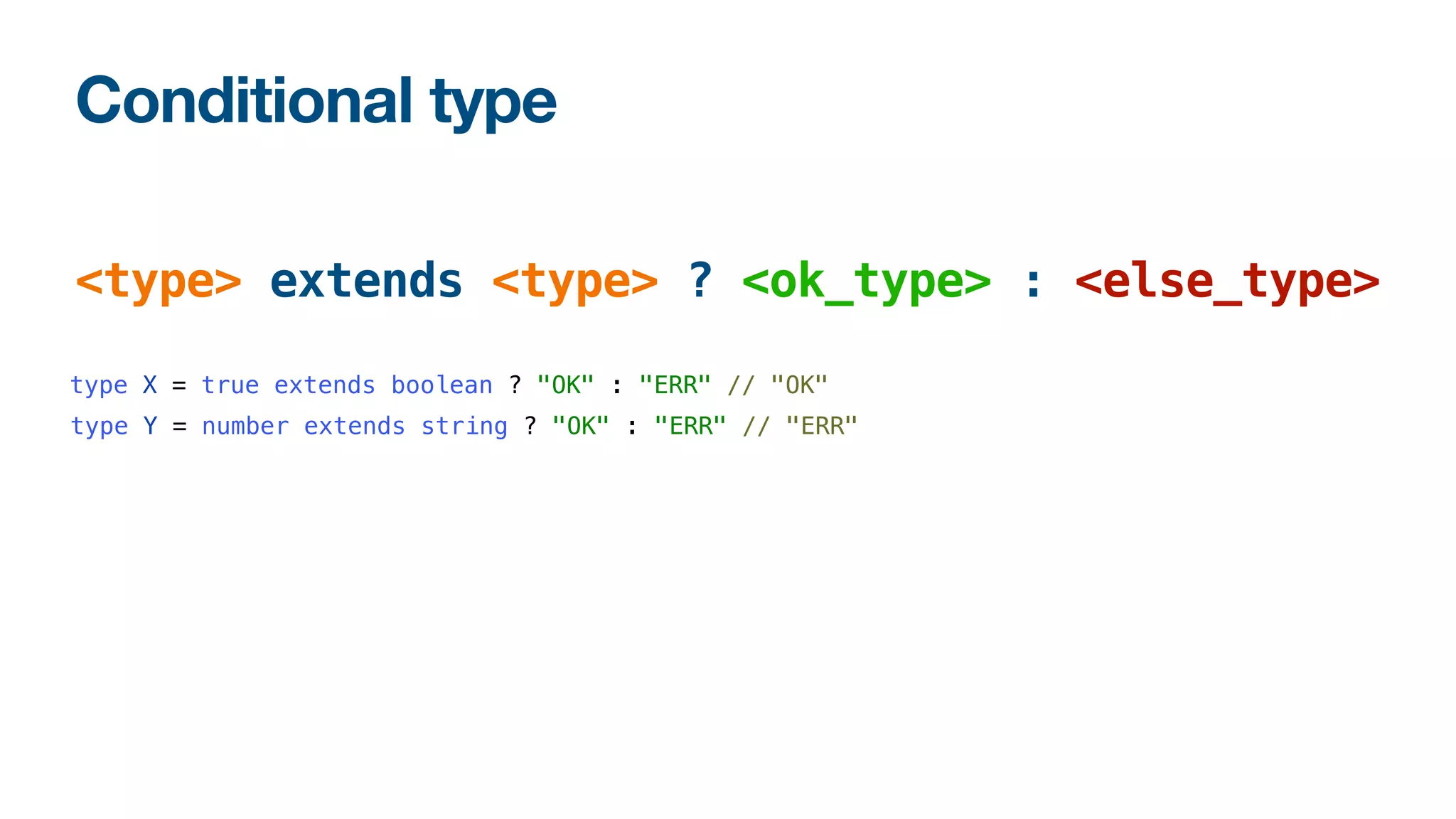 Conditional type

<type> extends <type> ? <ok_type> : <else_type>

type X = true extends boolean ? "OK" : "ERR" // "OK"
type Y = number extends string ? "OK" : "ERR" // "ERR"